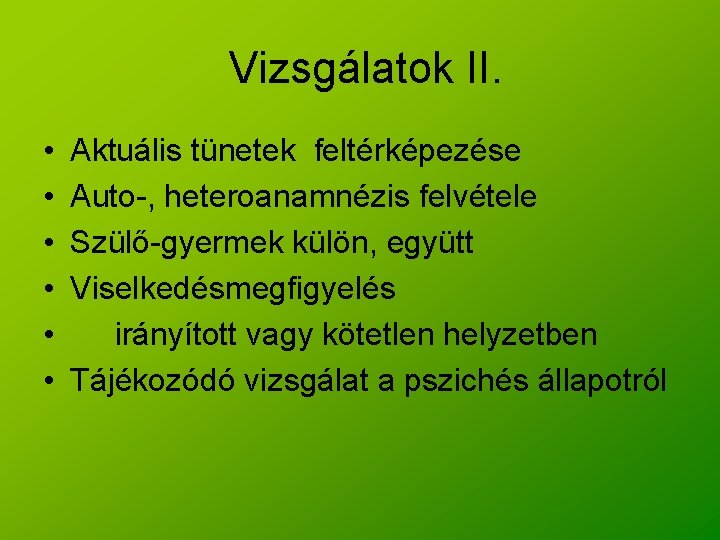 Vizsgálatok II.

• Aktuális tünetek feltérképezése
• Auto-, heteroanamnézis felvétele
• Szülő-gyermek külön, együtt
• Viselkedésmegfigyelés
• irányított vagy kötetlen helyzetben
• Tájékozódó vizsgálat a pszichés állapotról